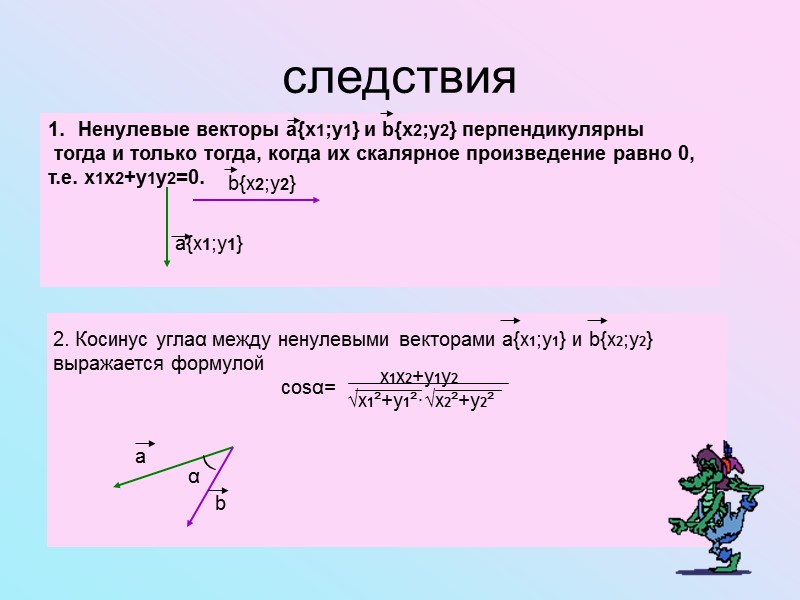 следствия

1. Ненулевые векторы $\vec{a}\{x_1;y_1\}$ и $\vec{b}\{x_2;y_2\}$ перпендикулярны тогда и только тогда, когда их скалярное произведение равно 0, т.е. $x_1x_2+y_1y_2=0$.

$\vec{b}\{x_2;y_2\}$

$\vec{a}\{x_1;y_1\}$

2. Косинус углаα между ненулевыми векторами $\vec{a}\{x_1;y_1\}$ и $\vec{b}\{x_2;y_2\}$ выражается формулой

$\cos\alpha=\frac{x_1x_2+y_1y_2}{\sqrt{x_1^2+y_1^2}\cdot\sqrt{x_2^2+y_2^2}}$

$\vec{a}$

α

$\vec{b}$